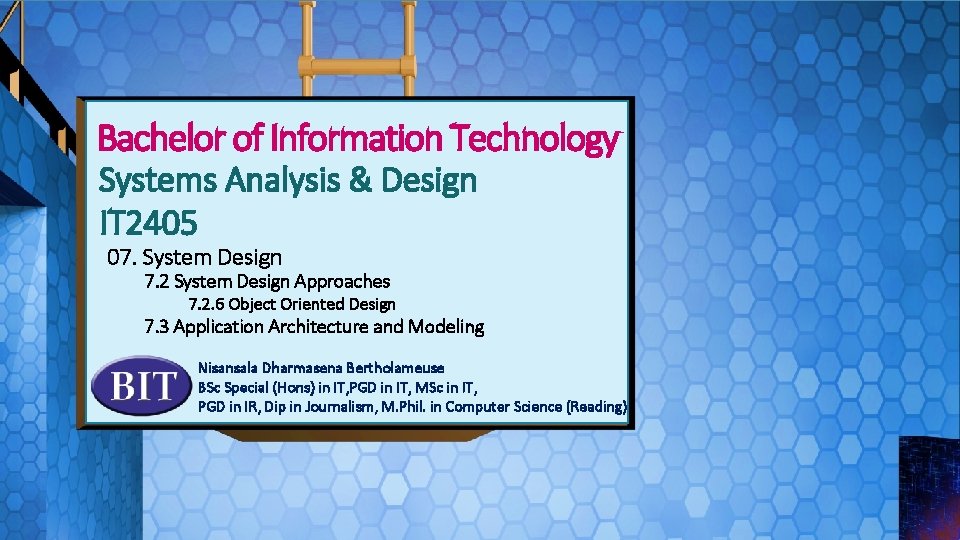 Bachelor of Information Technology
Systems Analysis & Design
IT2405

07. System Design
7.2 System Design Approaches
7.2.6 Object Oriented Design
7.3 Application Architecture and Modeling

BIT

Nisansala Dharmasena Bertholameuse
BSc Special (Hons) in IT,PGD in IT, MSc in IT,
PGD in IR, Dip in Journalism, M.Phil. in Computer Science (Reading)